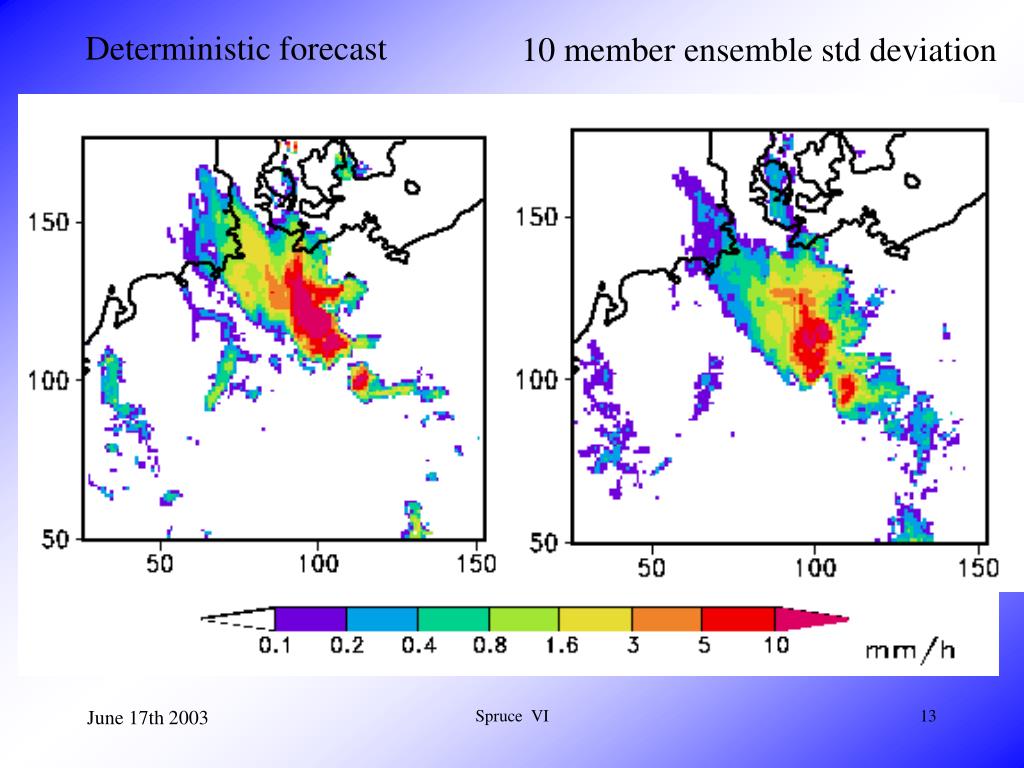 Deterministic forecast

10 member ensemble std deviation

150
100
50
50 100 150

150
100
50
50 100 150

0.1 0.2 0.4 0.8 1.6 3 5 10 mm/h

June 17th 2003

Spruce VI

13